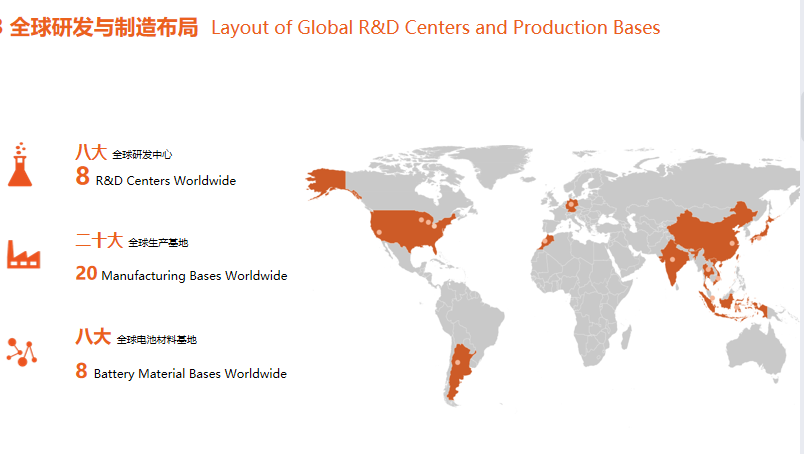 3 全球研发与制造布局 Layout of Global R&D Centers and Production Bases

八大 全球研发中心
8 R&D Centers Worldwide

二十大 全球生产基地
20 Manufacturing Bases Worldwide

八大 全球电池材料基地
8 Battery Material Bases Worldwide